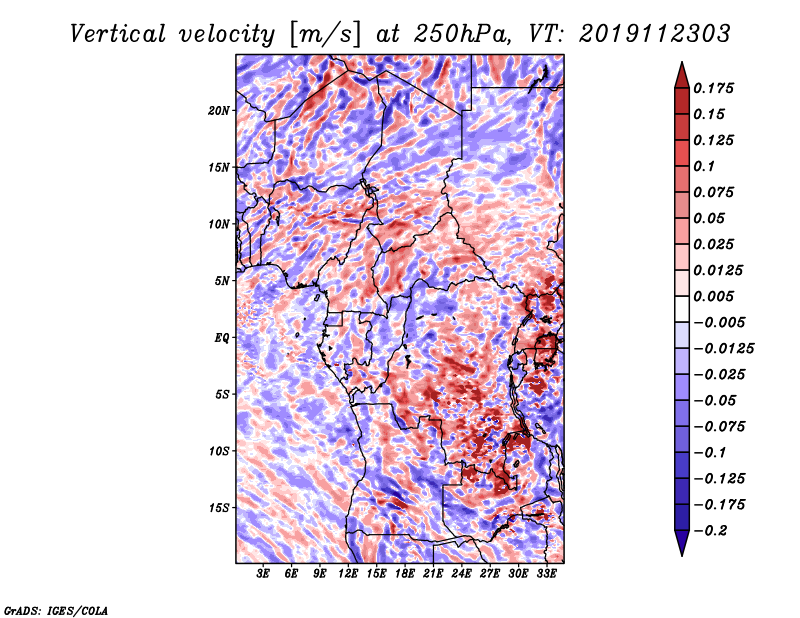 Vertical velocity [m/s] at 250hPa, VT: 2019112303

20N
15N
10N
5N
EQ
5S
10S
15S

3E 6E 9E 12E 15E 18E 21E 24E 27E 30E 33E

0.175
0.15
0.125
0.1
0.075
0.05
0.025
0.0125
0.005
−0.005
−0.0125
−0.025
−0.05
−0.075
−0.1
−0.125
−0.175
−0.2

GrADS: IGES/COLA